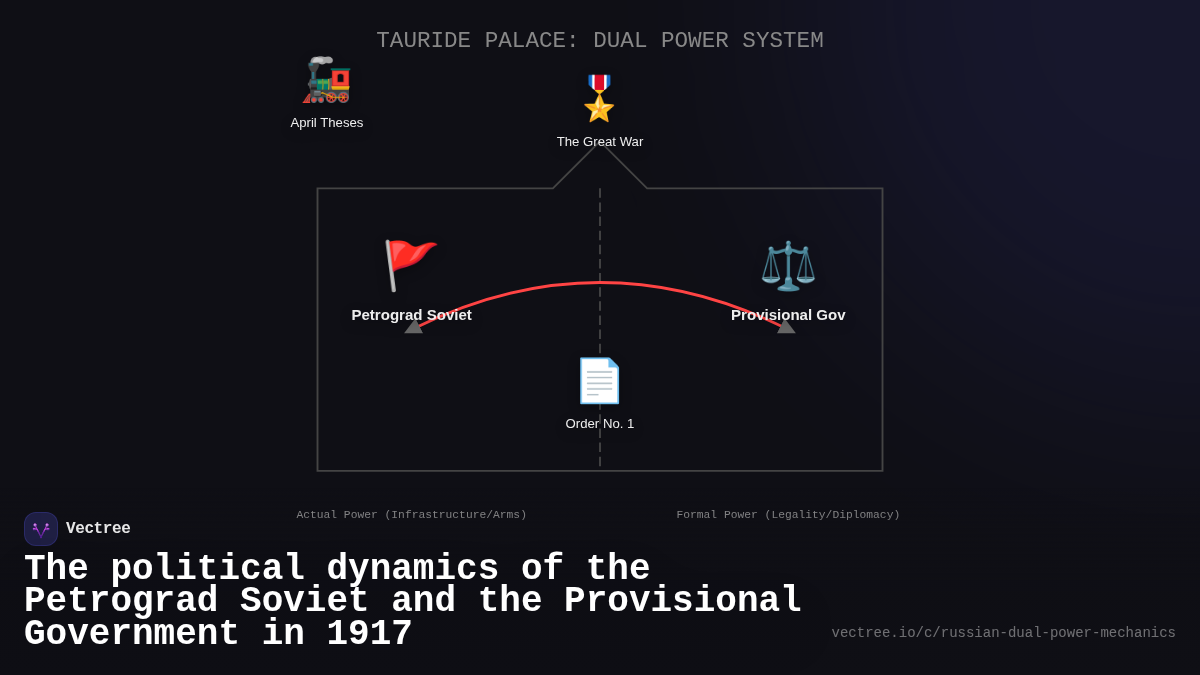 TAURIDE PALACE: DUAL POWER SYSTEM

April Theses

The Great War

Petrograd Soviet

Provisional Gov

Order No. 1

Actual Power (Infrastructure/Arms)

Formal Power (Legality/Diplomacy)

Vectree

The political dynamics of the Petrograd Soviet and the Provisional Government in 1917

vectree.io/c/russian-dual-power-mechanics